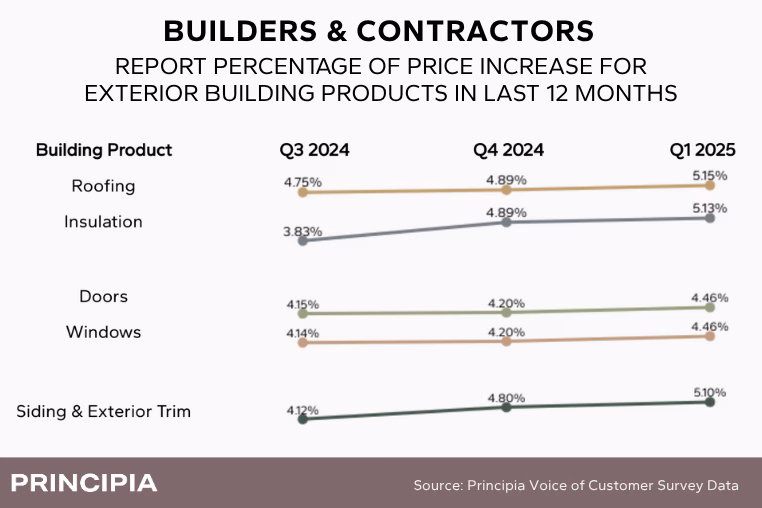 BUILDERS & CONTRACTORS

REPORT PERCENTAGE OF PRICE INCREASE FOR EXTERIOR BUILDING PRODUCTS IN LAST 12 MONTHS

| Building Product | Q3 2024 | Q4 2024 | Q1 2025 |
|---|---|---|---|
| Roofing | 4.75% | 4.89% | 5.15% |
| Insulation | 3.83% | 4.89% | 5.13% |
| Doors | 4.15% | 4.20% | 4.46% |
| Windows | 4.14% | 4.20% | 4.46% |
| Siding & Exterior Trim | 4.12% | 4.80% | 5.10% |

PRINCIPIA

Source: Principia Voice of Customer Survey Data